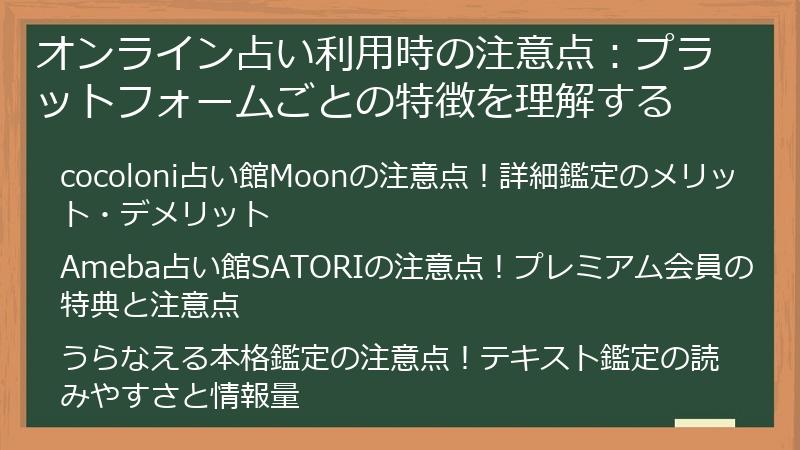 オンライン占い利用時の注意点：プラットフォームごとの特徴を理解する

cocoloni占い館Moonの注意点！詳細鑑定のメリット・デメリット

Ameba占い館SATORIの注意点！プレミアム会員の特典と注意点

うらなえる本格鑑定の注意点！テキスト鑑定の読みやすさと情報量